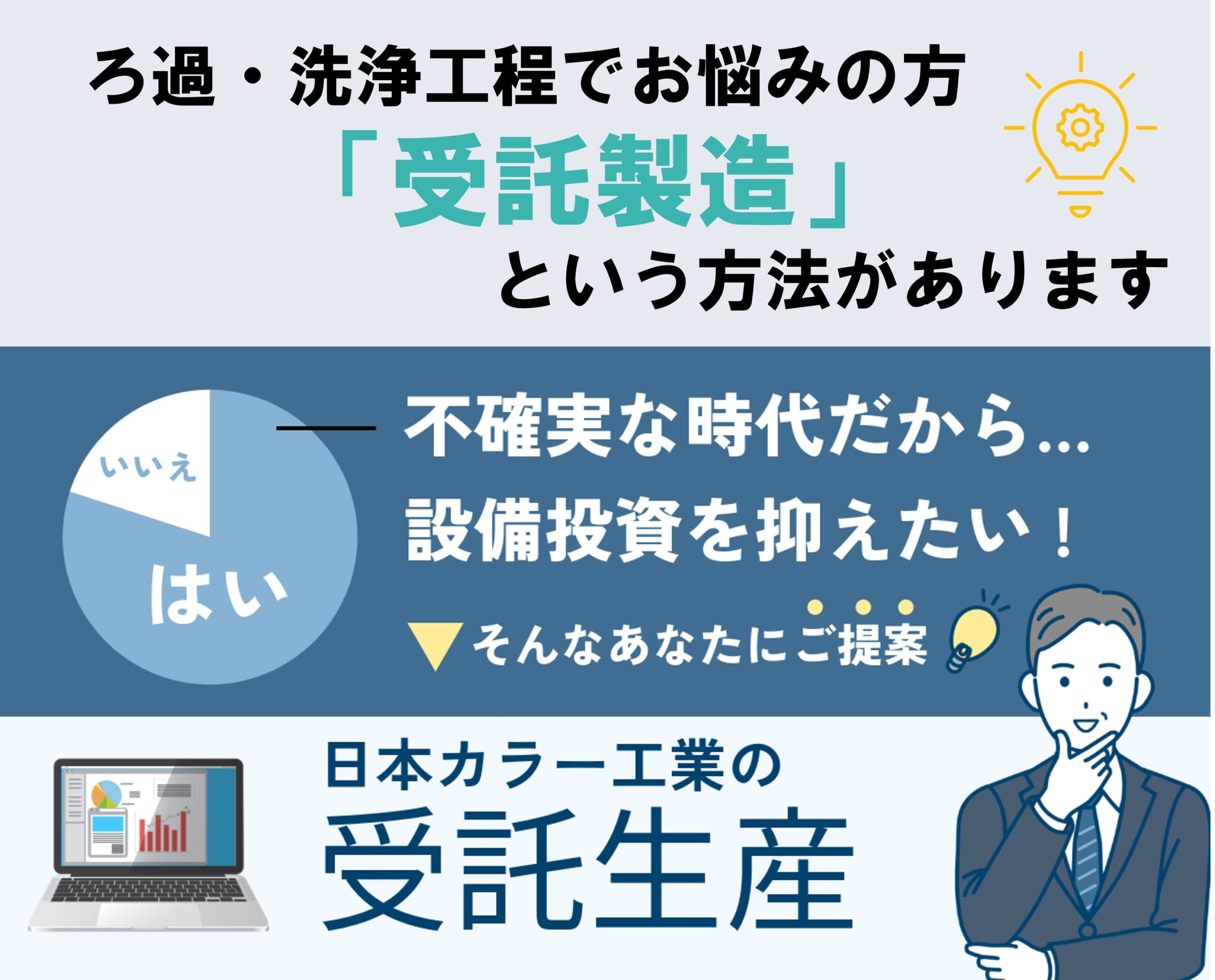 ろ過・洗浄工程でお悩みの方
「受託製造」
という方法があります

いいえ
はい

不確実な時代だから…
設備投資を抑えたい！

▼そんなあなたにご提案

日本カラー工業の
受託生産